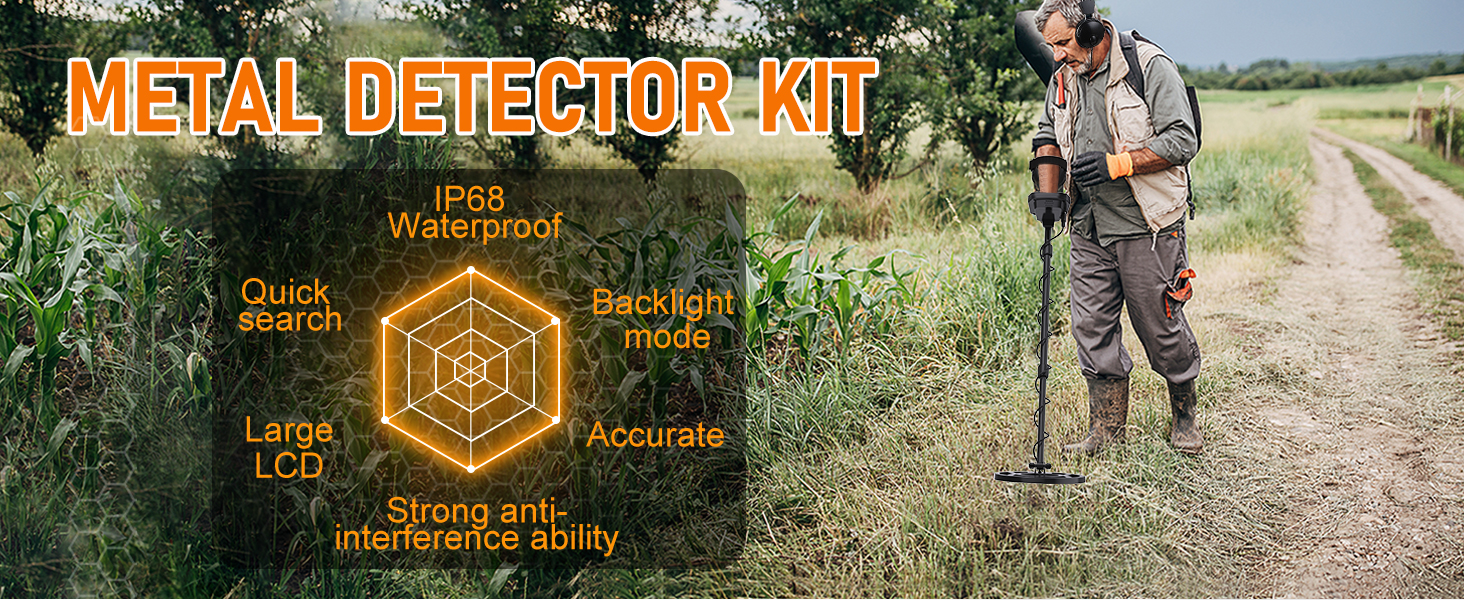 METAL DETECTOR KIT

IP68 Waterproof

Quick search

Backlight mode

Large LCD

Accurate

Strong anti-interference ability